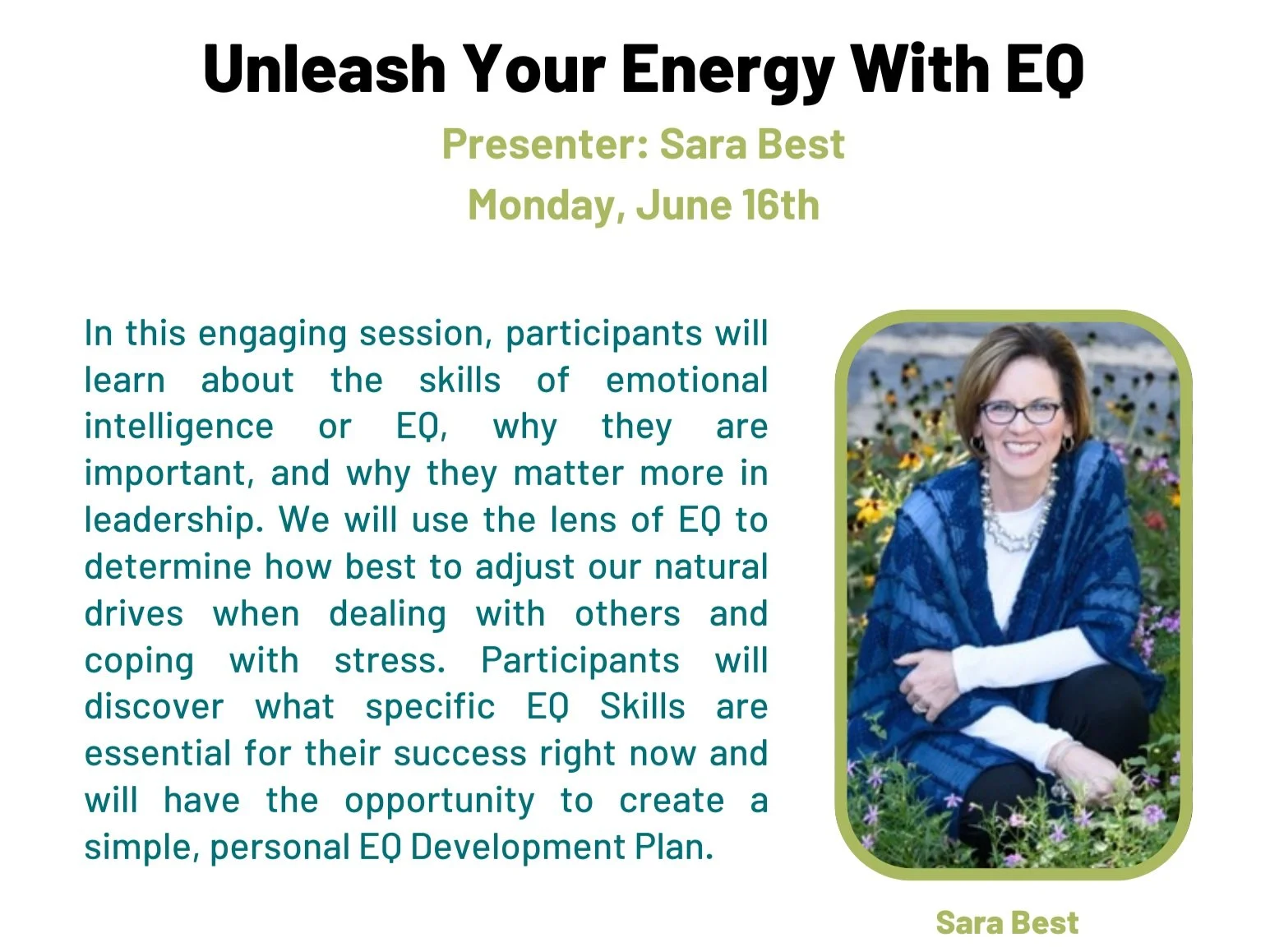 Unleash Your Energy With EQ

Presenter: Sara Best

Monday, June 16th

In this engaging session, participants will learn about the skills of emotional intelligence or EQ, why they are important, and why they matter more in leadership. We will use the lens of EQ to determine how best to adjust our natural drives when dealing with others and coping with stress. Participants will discover what specific EQ Skills are essential for their success right now and will have the opportunity to create a simple, personal EQ Development Plan.

Sara Best